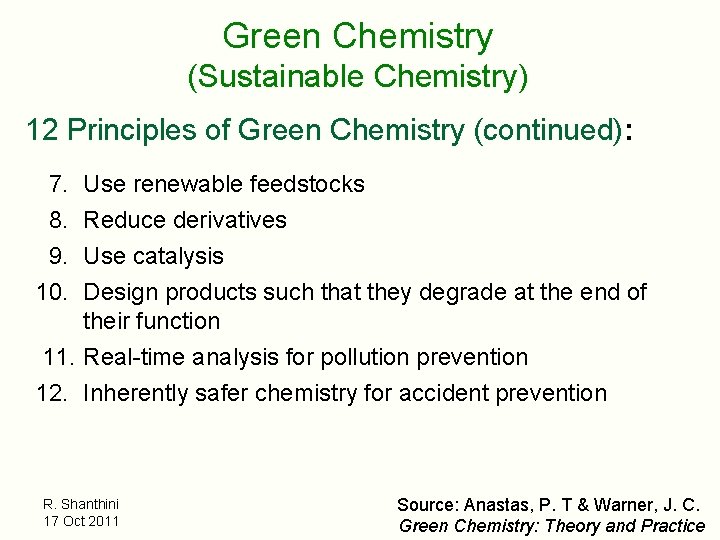 Green Chemistry
(Sustainable Chemistry)

12 Principles of Green Chemistry (continued):

7. Use renewable feedstocks
8. Reduce derivatives
9. Use catalysis
10. Design products such that they degrade at the end of their function
11. Real-time analysis for pollution prevention
12. Inherently safer chemistry for accident prevention

R. Shanthini
17 Oct 2011

Source: Anastas, P. T & Warner, J. C.
Green Chemistry: Theory and Practice